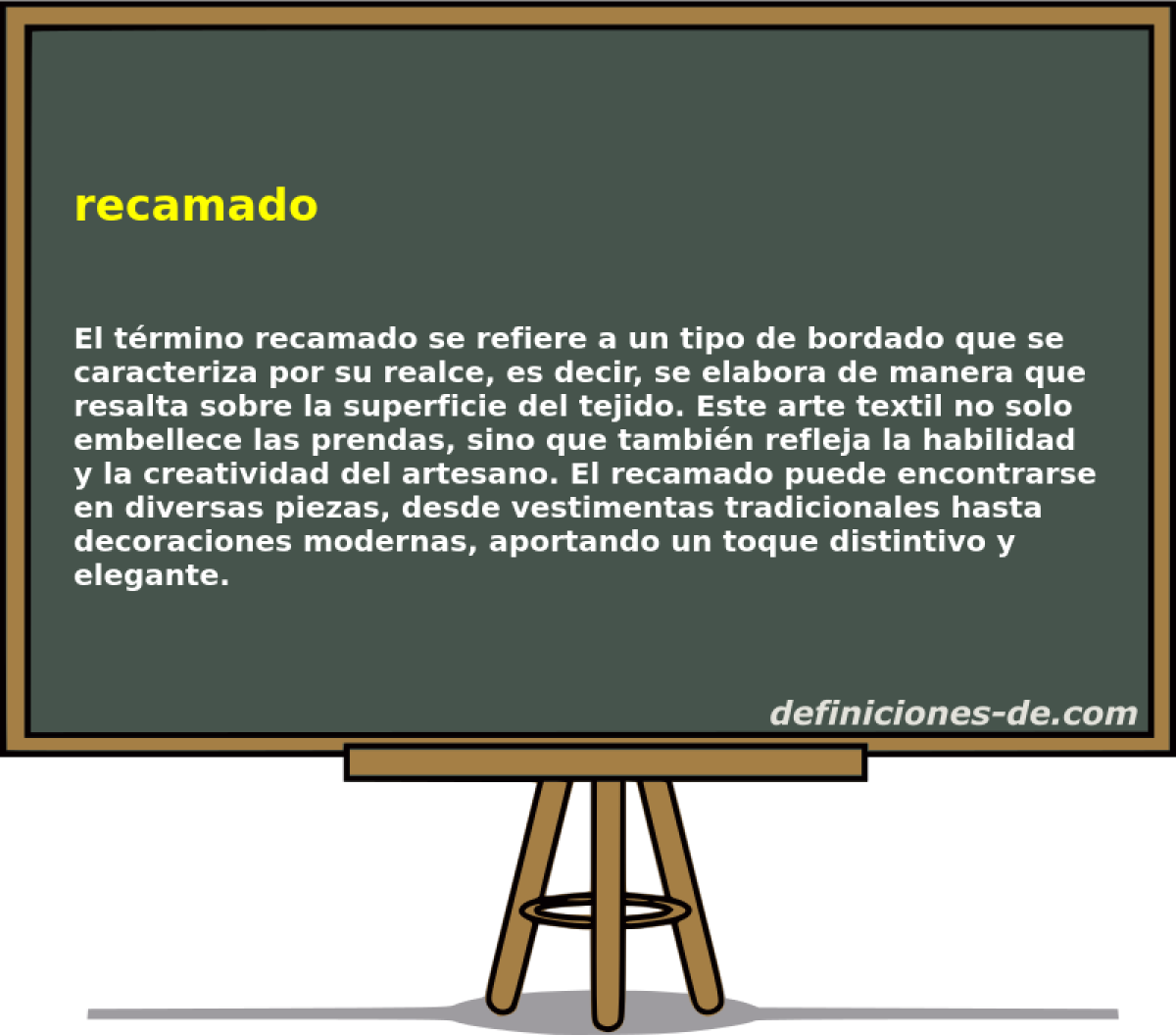 recamado

El término recamado se refiere a un tipo de bordado que se caracteriza por su realce, es decir, se elabora de manera que resalta sobre la superficie del tejido. Este arte textil no solo embellece las prendas, sino que también refleja la habilidad y la creatividad del artesano. El recamado puede encontrarse en diversas piezas, desde vestimentas tradicionales hasta decoraciones modernas, aportando un toque distintivo y elegante.

definiciones-de.com